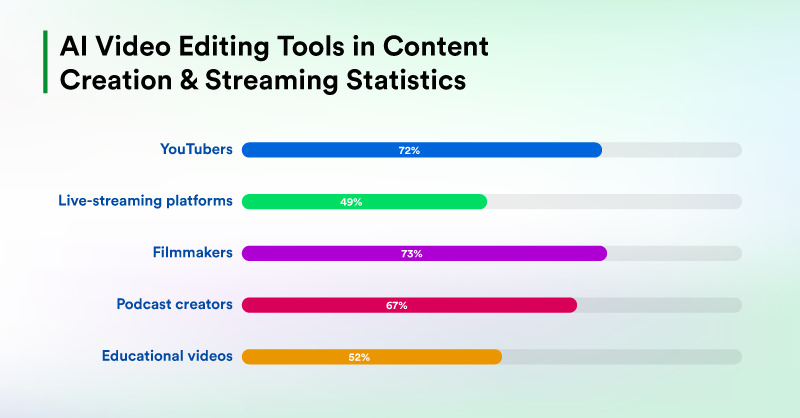 AI Video Editing Tools in Content Creation & Streaming Statistics

YouTubers 72%

Live-streaming platforms 49%

Filmmakers 73%

Podcast creators 67%

Educational videos 52%